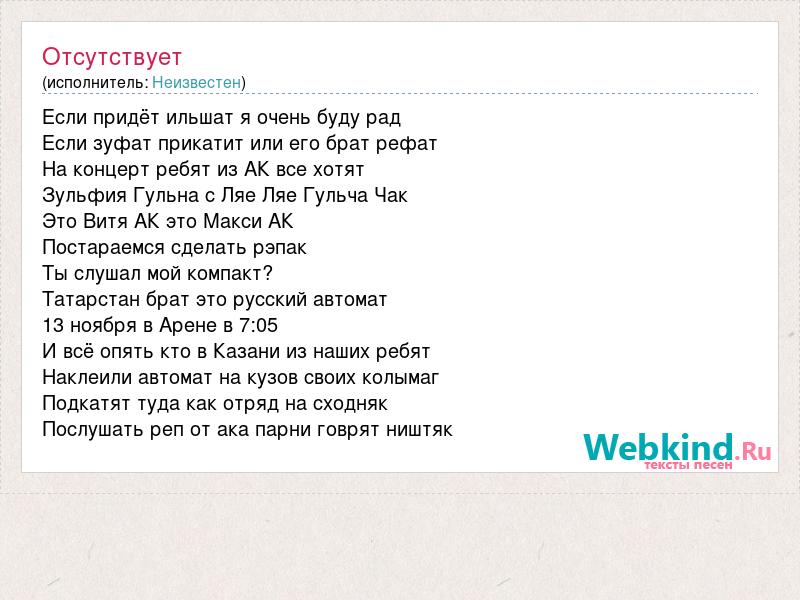 Отсутствует
(исполнитель: Неизвестен)

Если придёт ильшат я очень буду рад
Если зуфат прикатит или его брат рефат
На концерт ребят из АК все хотят
Зульфия Гульна с Ляе Ляе Гульча Чак
Это Витя АК это Макси АК
Постараемся сделать рэпак
Ты слушал мой компакт?
Татарстан брат это русский автомат
13 ноября в Арене в 7:05
И всё опять кто в Казани из наших ребят
Наклеили автомат на кузов своих колымаг
Подкатят туда как отряд на сходняк
Послушать реп от ака парни говрят ништяк

Webkind.Ru
тексты песен